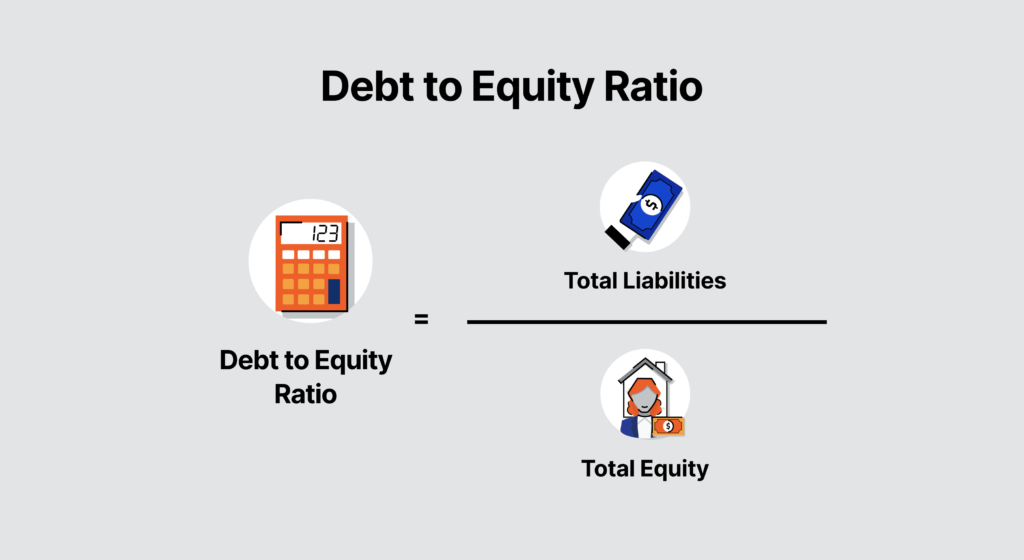 Debt to Equity Ratio

123

Debt to Equity Ratio

=

$

Total Liabilities

$

Total Equity